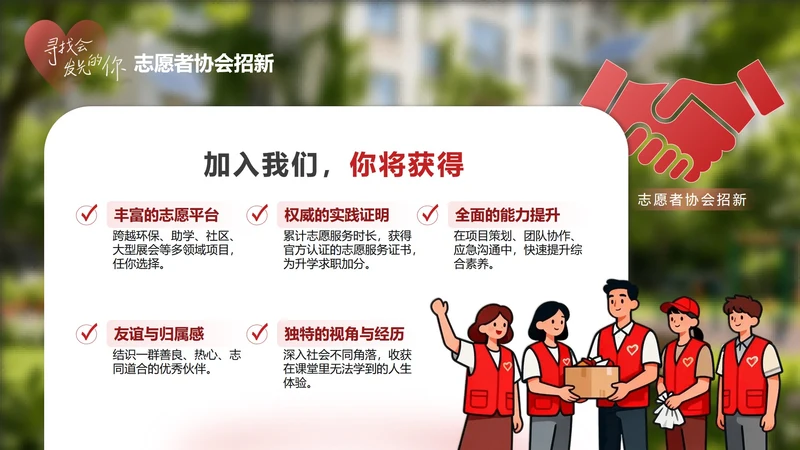 寻找会发光的你 志愿者协会招新

志愿者协会招新

加入我们，你将获得

丰富的志愿平台
跨越环保、助学、社区、大型展会等多领域项目，任你选择。

权威的实践证明
累计志愿服务时长，获得官方认证的志愿服务证书，为升学求职加分。

全面的能力提升
在项目策划、团队协作、应急沟通中，快速提升综合素养。

友谊与归属感
结识一群善良、热心、志同道合的优秀伙伴。

独特的视角与经历
深入社会不同角落，收获在课堂里无法学到的人生体验。